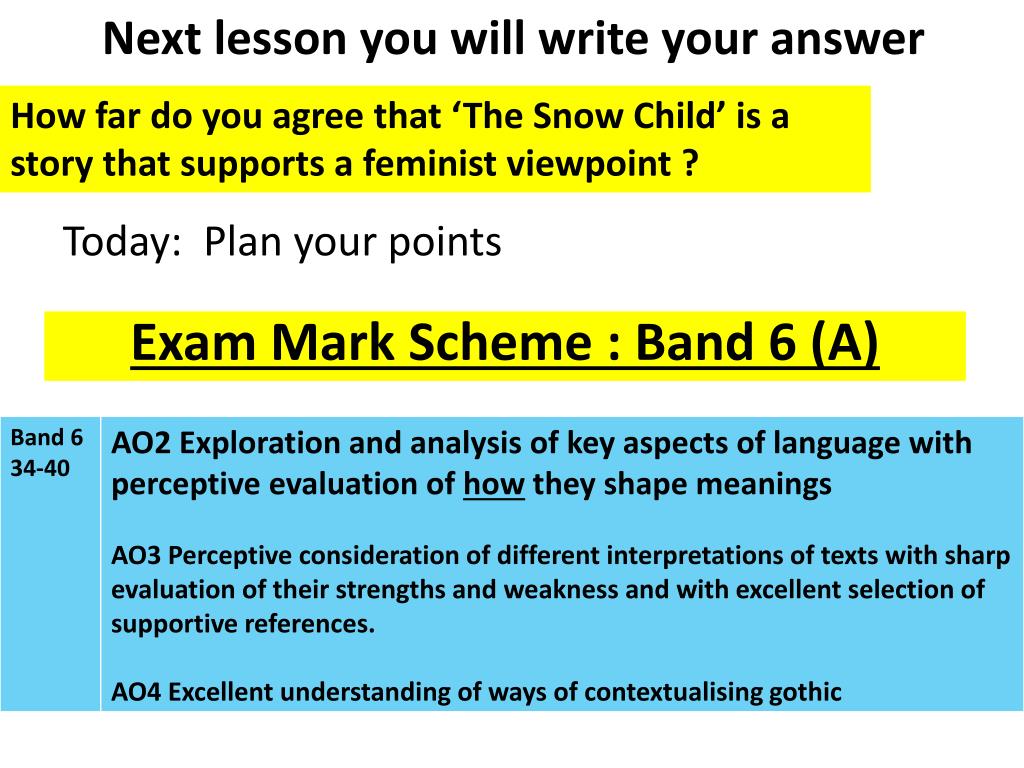 Next lesson you will write your answer

How far do you agree that ‘The Snow Child’ is a story that supports a feminist viewpoint ?

Today: Plan your points

Exam Mark Scheme : Band 6 (A)

| Band 6 34-40 | AO2 Exploration and analysis of key aspects of language with perceptive evaluation of how they shape meanings<br><br>AO3 Perceptive consideration of different interpretations of texts with sharp evaluation of their strengths and weakness and with excellent selection of supportive references.<br><br>AO4 Excellent understanding of ways of contextualising gothic |
|---|---|